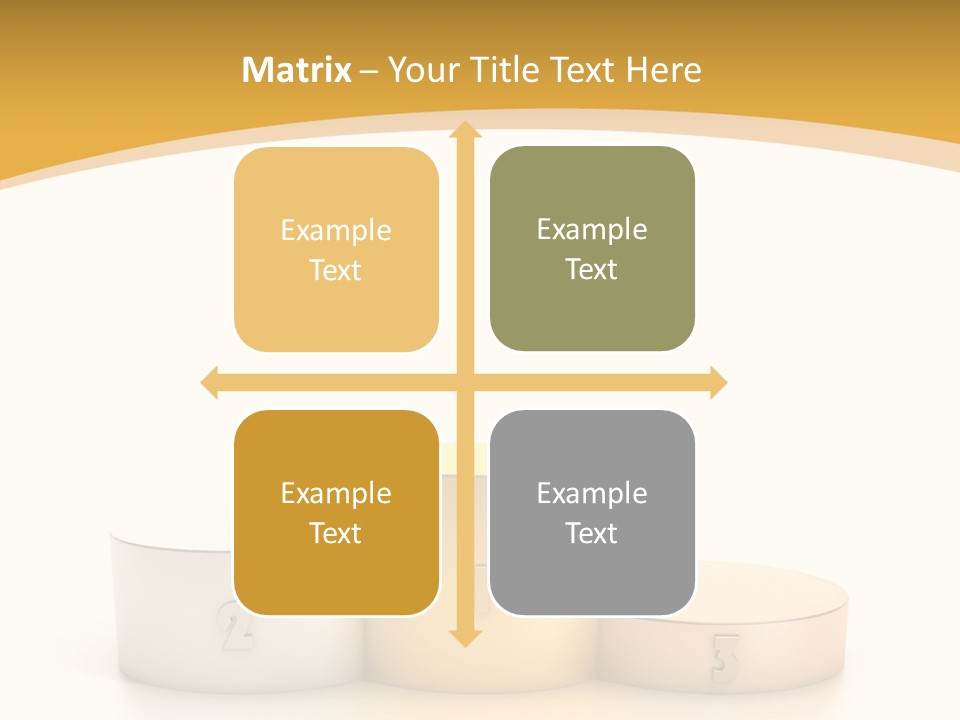 Matrix – Your Title Text Here

Example Text

Example Text

Example Text

Example Text

2

3